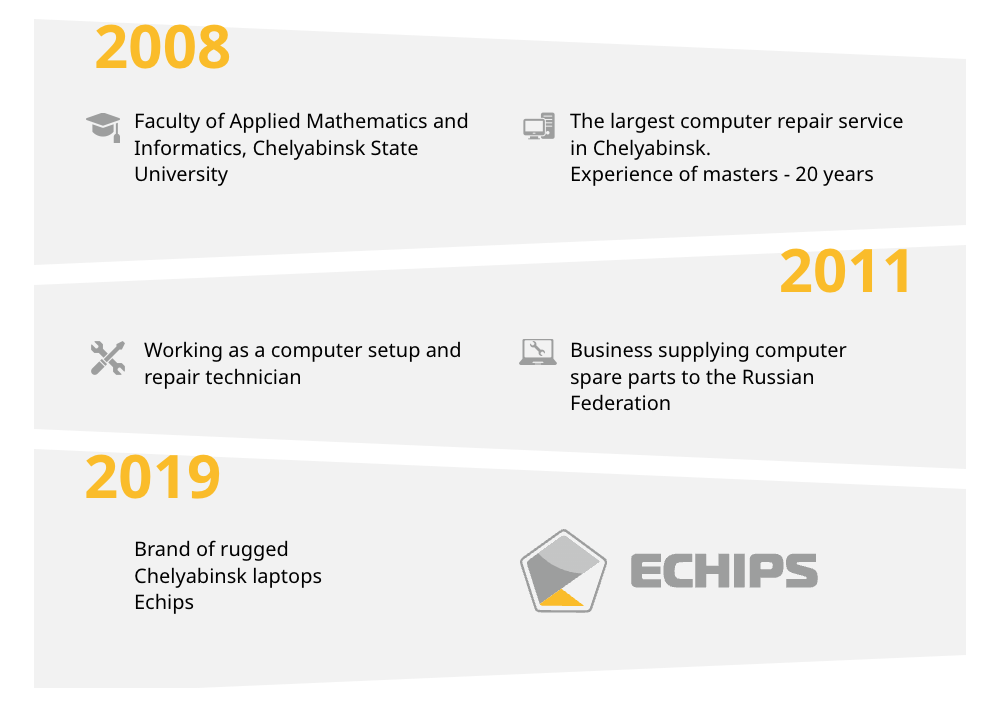 2008

Faculty of Applied Mathematics and Informatics, Chelyabinsk State University

The largest computer repair service in Chelyabinsk.
Experience of masters - 20 years

2011

Working as a computer setup and repair technician

Business supplying computer spare parts to the Russian Federation

2019

Brand of rugged Chelyabinsk laptops Echips

ECHIPS